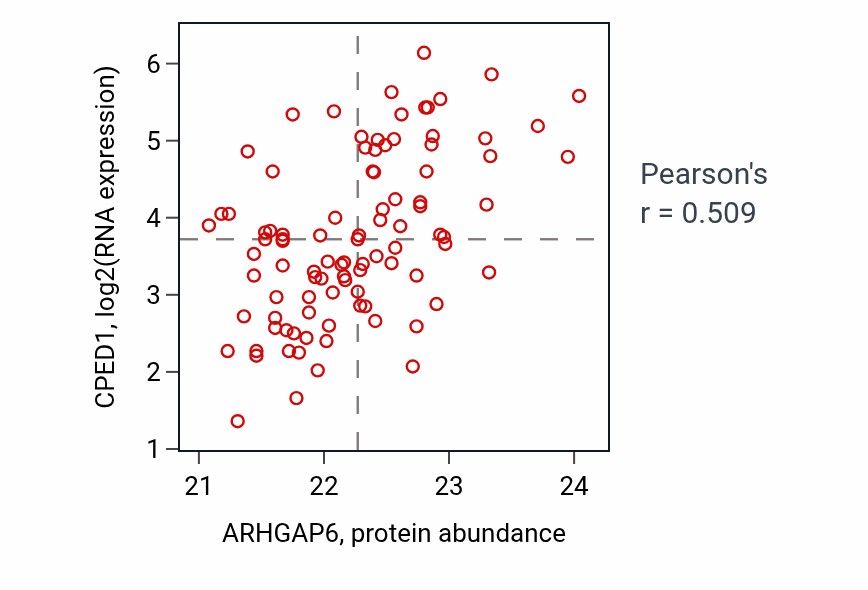 CPED1, log2(RNA expression)

6
5
4
3
2
1

21
22
23
24

ARHGAP6, protein abundance

Pearson's
r = 0.509